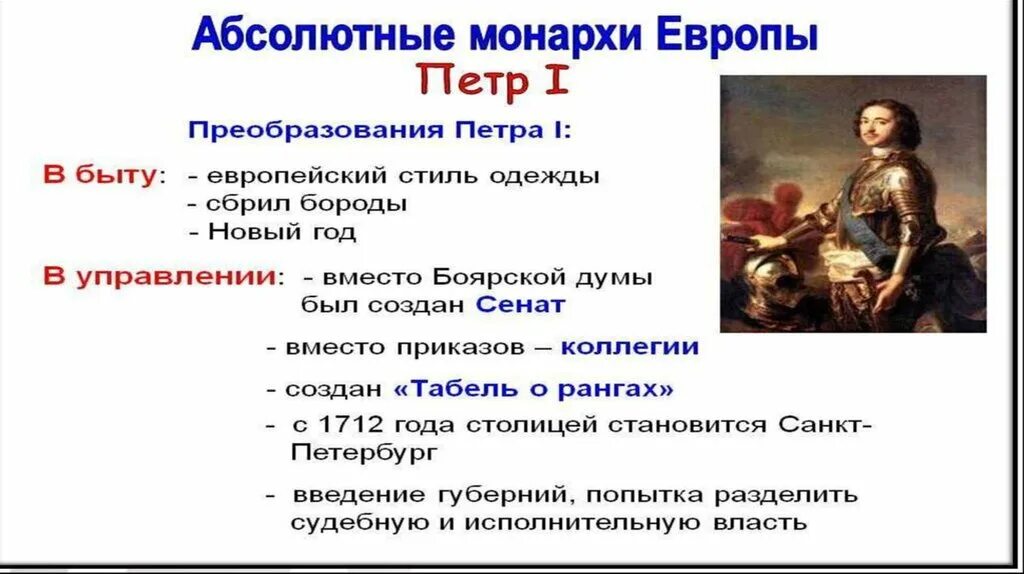 Абсолютные монархи Европы
Петр I

Преобразования Петра I:

В быту: - европейский стиль одежды
- сбрил бороды
- Новый год

В управлении: - вместо Боярской думы был создан Сенат

- вместо приказов – коллегии

- создан «Табель о рангах»

- с 1712 года столицей становится Санкт-Петербург

- введение губерний, попытка разделить судебную и исполнительную власть